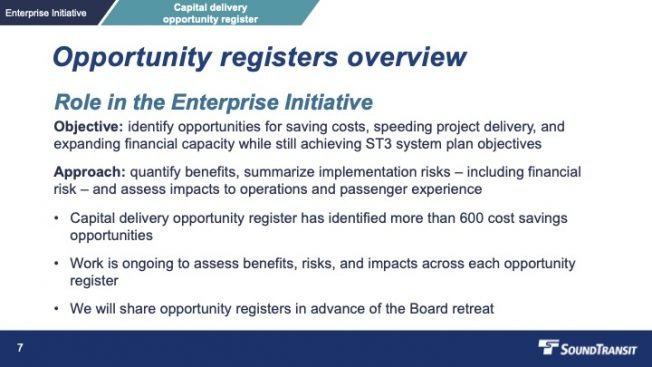 Enterprise Initiative

Capital delivery opportunity register

Opportunity registers overview

Role in the Enterprise Initiative

Objective: identify opportunities for saving costs, speeding project delivery, and expanding financial capacity while still achieving ST3 system plan objectives

Approach: quantify benefits, summarize implementation risks – including financial risk – and assess impacts to operations and passenger experience

• Capital delivery opportunity register has identified more than 600 cost savings opportunities

• Work is ongoing to assess benefits, risks, and impacts across each opportunity register

• We will share opportunity registers in advance of the Board retreat

7

SOUNDTRANSIT